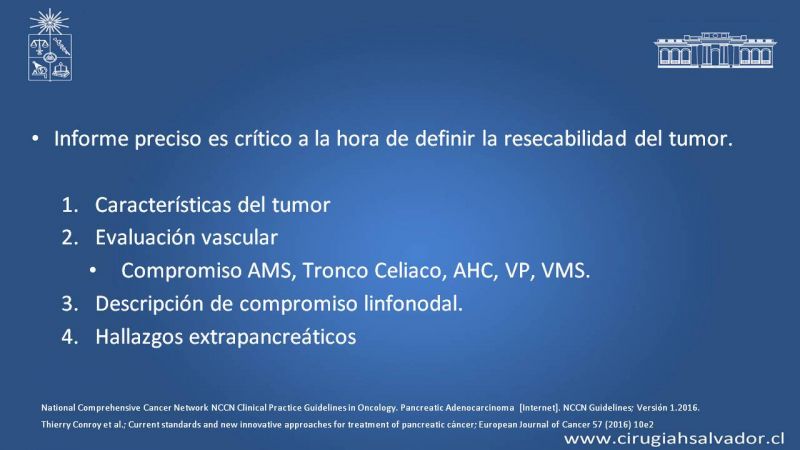 • Informe preciso es crítico a la hora de definir la resecabilidad del tumor.

1. Características del tumor
2. Evaluación vascular
• Compromiso AMS, Tronco Celiaco, AHC, VP, VMS.
3. Descripción de compromiso linfonodal.
4. Hallazgos extrapancreáticos

National Comprehensive Cancer Network NCCN Clinical Practice Guidelines in Oncology. Pancreatic Adenocarcinoma [Internet]. NCCN Guidelines; Versión 1.2016.
Thierry Conroy et al.; Current standards and new innovative approaches for treatment of pancreatic cáncer; European Journal of Cancer 57 (2016) 10e2

www.cirugiahsalvador.cl